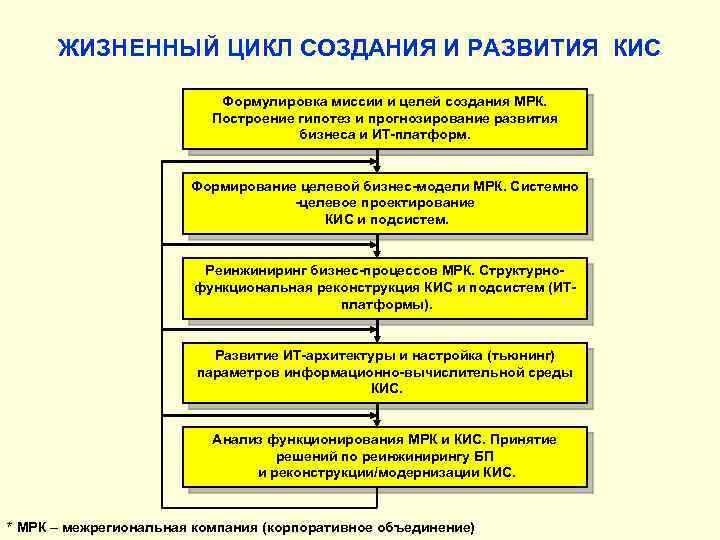 ЖИЗНЕННЫЙ ЦИКЛ СОЗДАНИЯ И РАЗВИТИЯ КИС

Формулировка миссии и целей создания МРК. Построение гипотез и прогнозирование развития бизнеса и ИТ-платформ.

Формирование целевой бизнес-модели МРК. Системно-целевое проектирование КИС и подсистем.

Реинжиниринг бизнес-процессов МРК. Структурно-функциональная реконструкция КИС и подсистем (ИТ-платформы).

Развитие ИТ-архитектуры и настройка (тьюнинг) параметров информационно-вычислительной среды КИС.

Анализ функционирования МРК и КИС. Принятие решений по реинжинирингу БП и реконструкции/модернизации КИС.

* МРК – межрегиональная компания (корпоративное объединение)